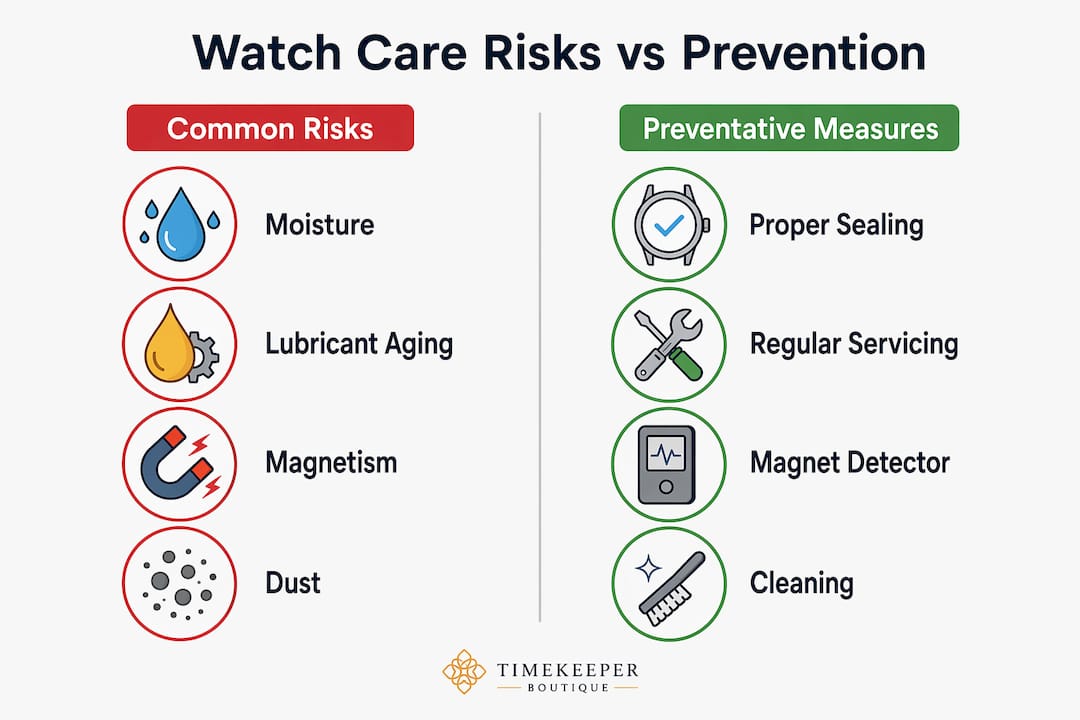 Watch Care Risks vs Prevention

Common Risks

Moisture

Lubricant Aging

Magnetism

Dust

Preventative Measures

Proper Sealing

Regular Servicing

Magnet Detector

Cleaning

TIMEKEEPER
BOUTIQUE